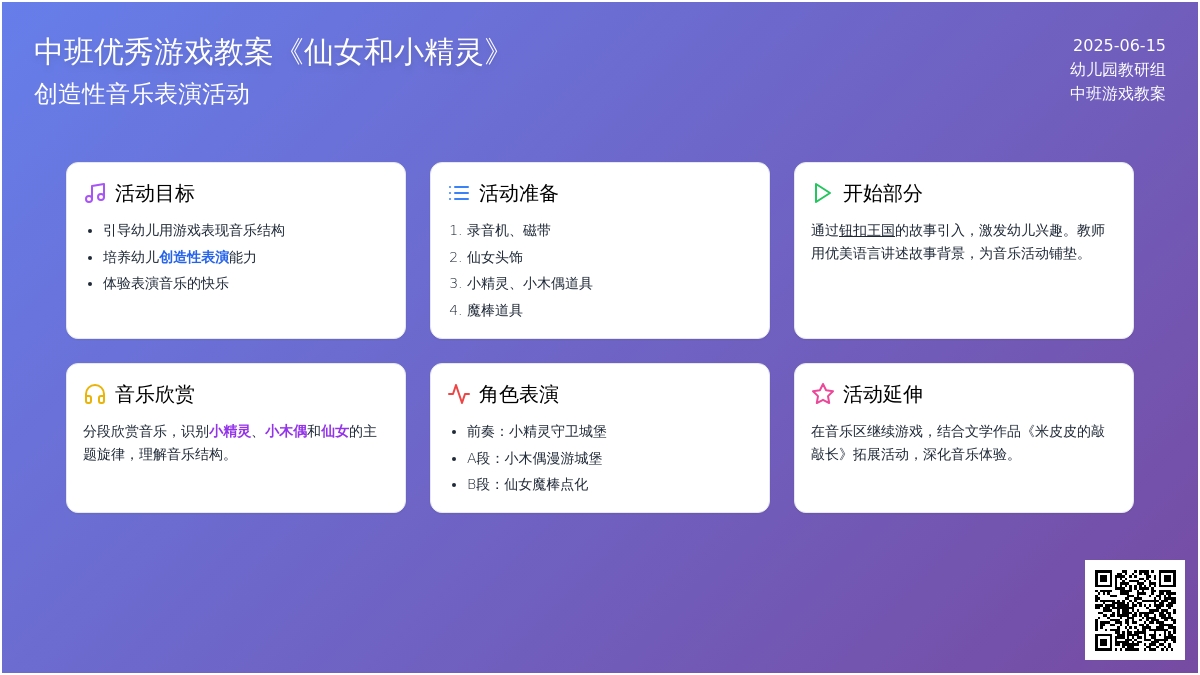 中班优秀游戏教案《仙女和小精灵》
创造性音乐表演活动

2025-06-15
幼儿园教研组
中班游戏教案

活动目标
- 引导幼儿用游戏表现音乐结构
- 培养幼儿创造性表演能力
- 体验表演音乐的快乐

活动准备
1. 录音机、磁带
2. 仙女头饰
3. 小精灵、小木偶道具
4. 魔棒道具

开始部分
通过钮扣王国的故事引入，激发幼儿兴趣。教师用优美语言讲述故事背景，为音乐活动铺垫。

音乐欣赏
分段欣赏音乐，识别小精灵、小木偶和仙女的主题旋律，理解音乐结构。

角色表演
- 前奏：小精灵守卫城堡
- A段：小木偶漫游城堡
- B段：仙女魔棒点化

活动延伸
在音乐区继续游戏，结合文学作品《米皮皮的敲敲长》拓展活动，深化音乐体验。